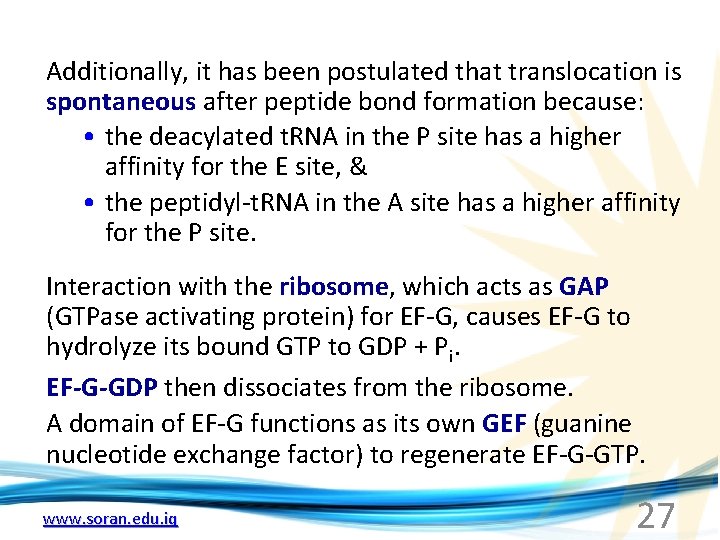 Additionally, it has been postulated that translocation is spontaneous after peptide bond formation because:

• the deacylated tRNA in the P site has a higher affinity for the E site, &

• the peptidyl-tRNA in the A site has a higher affinity for the P site.

Interaction with the ribosome, which acts as GAP (GTPase activating protein) for EF-G, causes EF-G to hydrolyze its bound GTP to GDP + $P_i$.

EF-G-GDP then dissociates from the ribosome.

A domain of EF-G functions as its own GEF (guanine nucleotide exchange factor) to regenerate EF-G-GTP.

www.soran.edu.iq

27